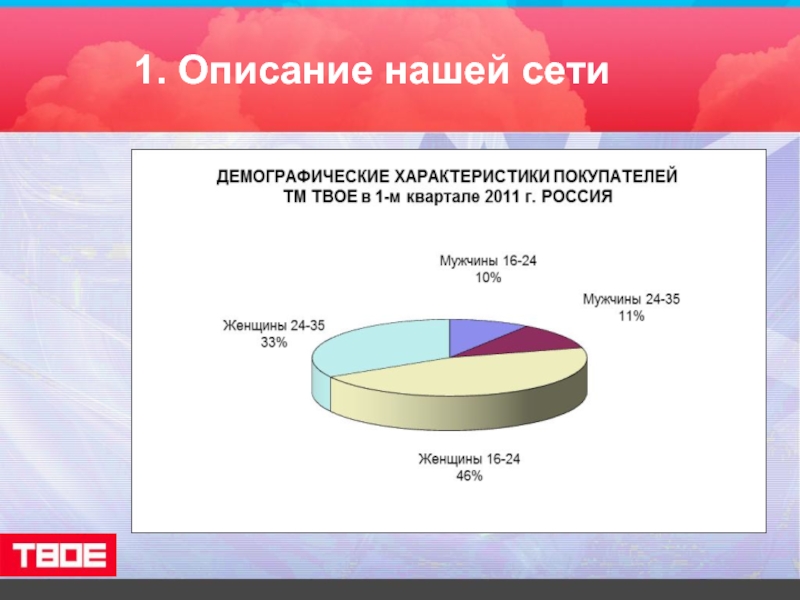 1. Описание нашей сети

ДЕМОГРАФИЧЕСКИЕ ХАРАКТЕРИСТИКИ ПОКУПАТЕЛЕЙ ТМ ТВОЕ в 1-м квартале 2011 г. РОССИЯ

Мужчины 16-24
10%

Мужчины 24-35
11%

Женщины 24-35
33%

Женщины 16-24
46%

ТВОЕ